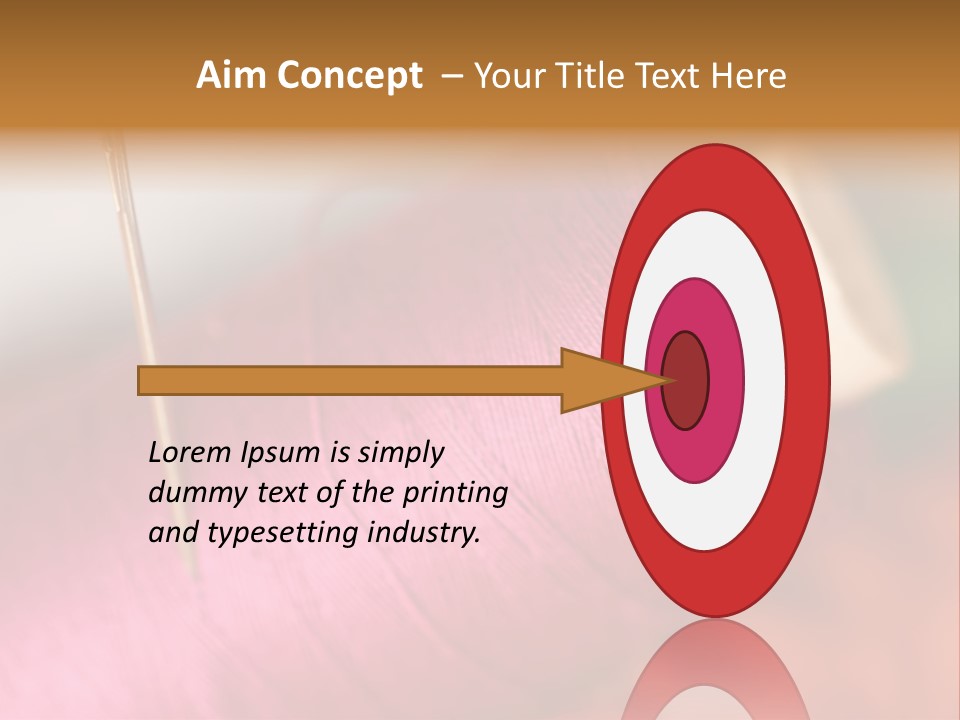 Aim Concept – Your Title Text Here

Lorem Ipsum is simply dummy text of the printing and typesetting industry.